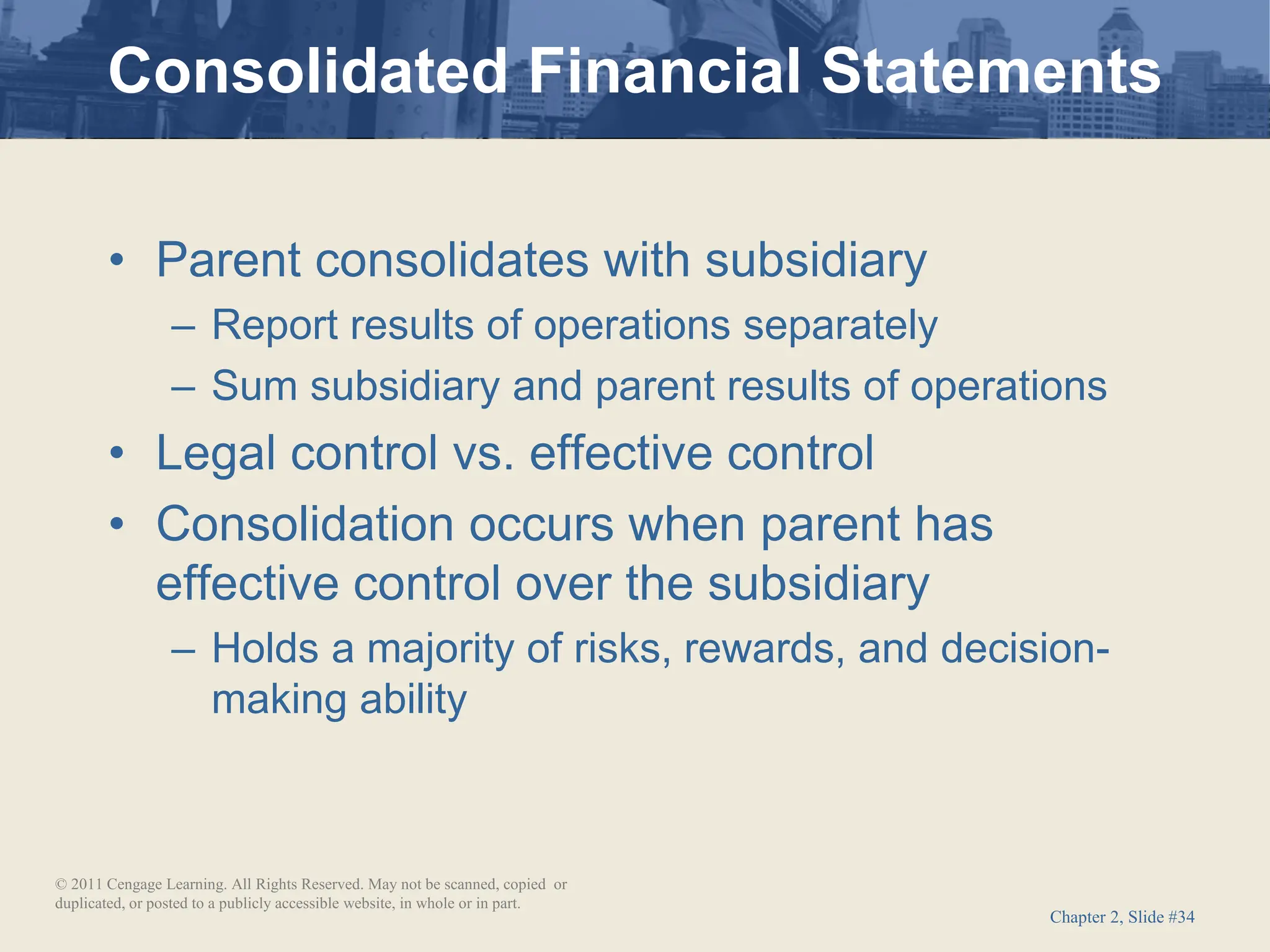 Consolidated Financial Statements

• Parent consolidates with subsidiary
– Report results of operations separately
– Sum subsidiary and parent results of operations
• Legal control vs. effective control
• Consolidation occurs when parent has effective control over the subsidiary
– Holds a majority of risks, rewards, and decision-making ability

© 2011 Cengage Learning. All Rights Reserved. May not be scanned, copied or duplicated, or posted to a publicly accessible website, in whole or in part.

Chapter 2, Slide #34